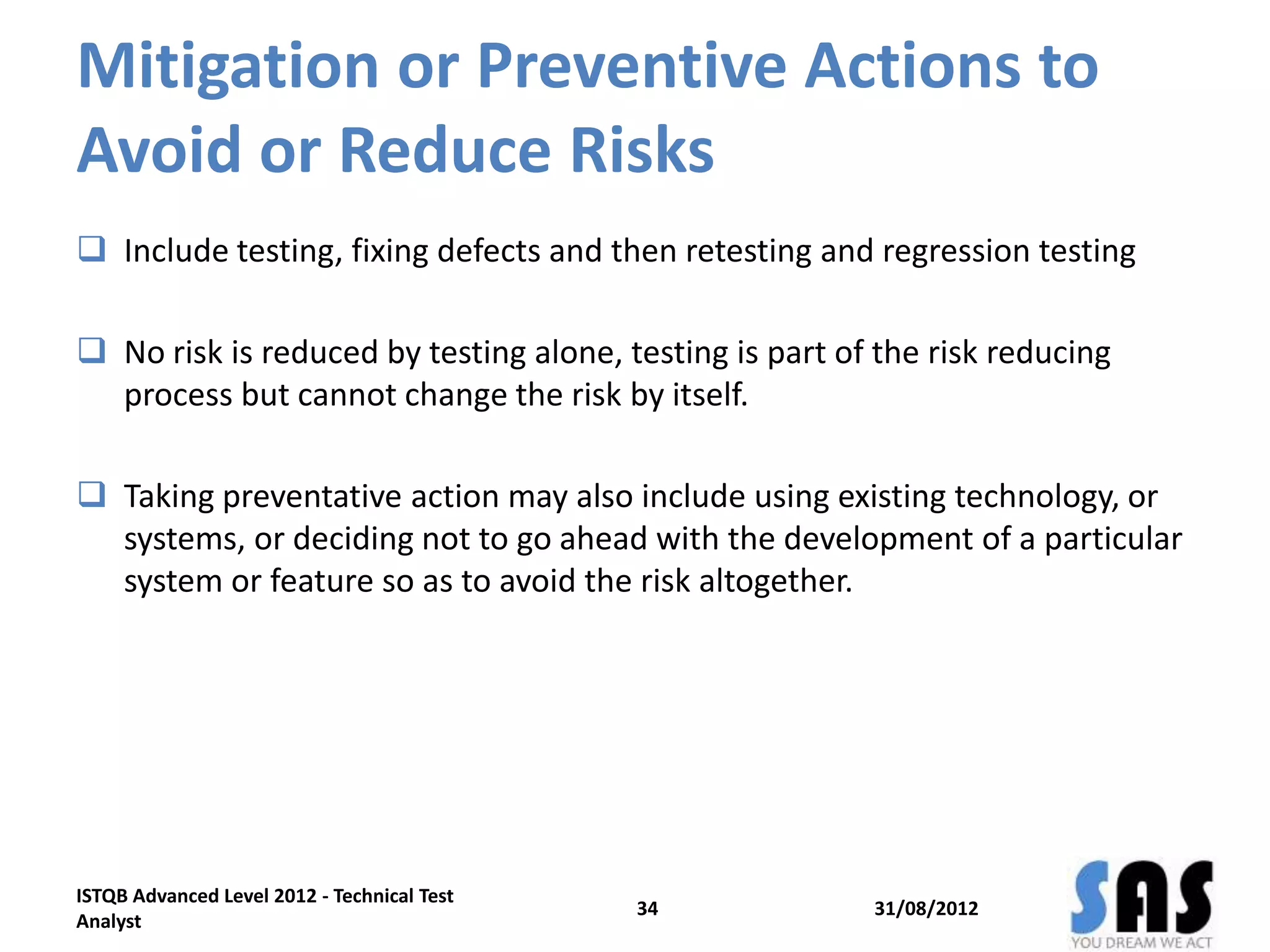 Mitigation or Preventive Actions to Avoid or Reduce Risks

❑ Include testing, fixing defects and then retesting and regression testing

❑ No risk is reduced by testing alone, testing is part of the risk reducing process but cannot change the risk by itself.

❑ Taking preventative action may also include using existing technology, or systems, or deciding not to go ahead with the development of a particular system or feature so as to avoid the risk altogether.

ISTQB Advanced Level 2012 - Technical Test Analyst

34

31/08/2012

SAS
YOU DREAM WE ACT